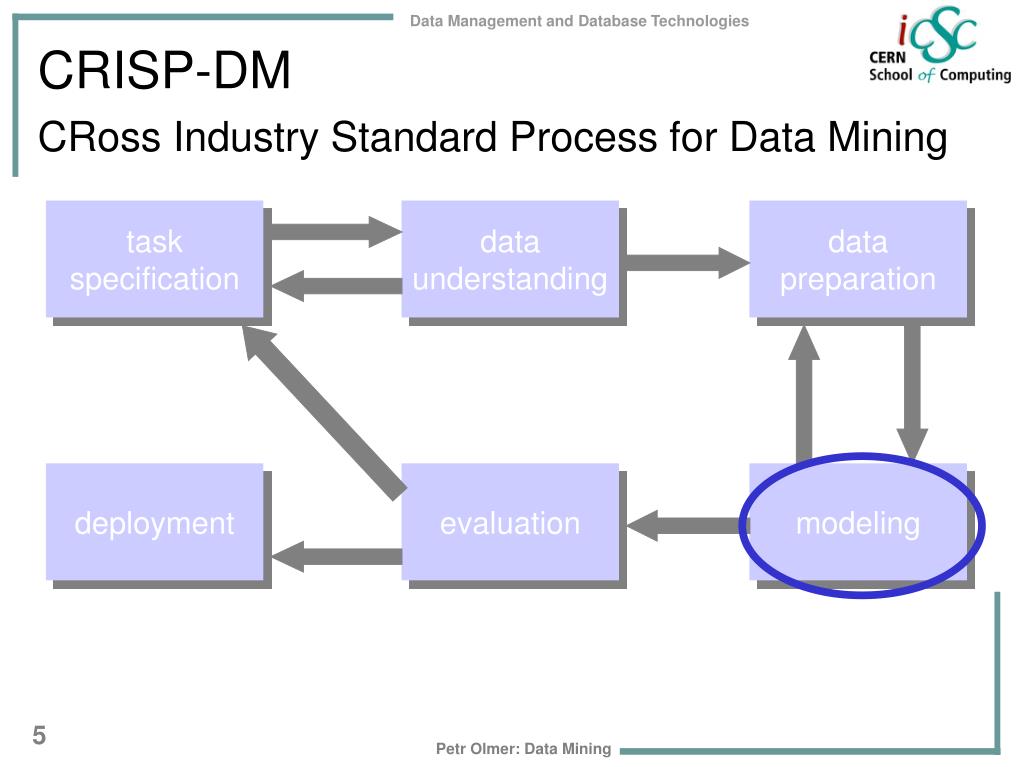 Data Management and Database Technologies

iCSC
CERN School of Computing

CRISP-DM

CRoss Industry Standard Process for Data Mining

task specification

data understanding

data preparation

deployment

evaluation

modeling

5

Petr Olmer: Data Mining